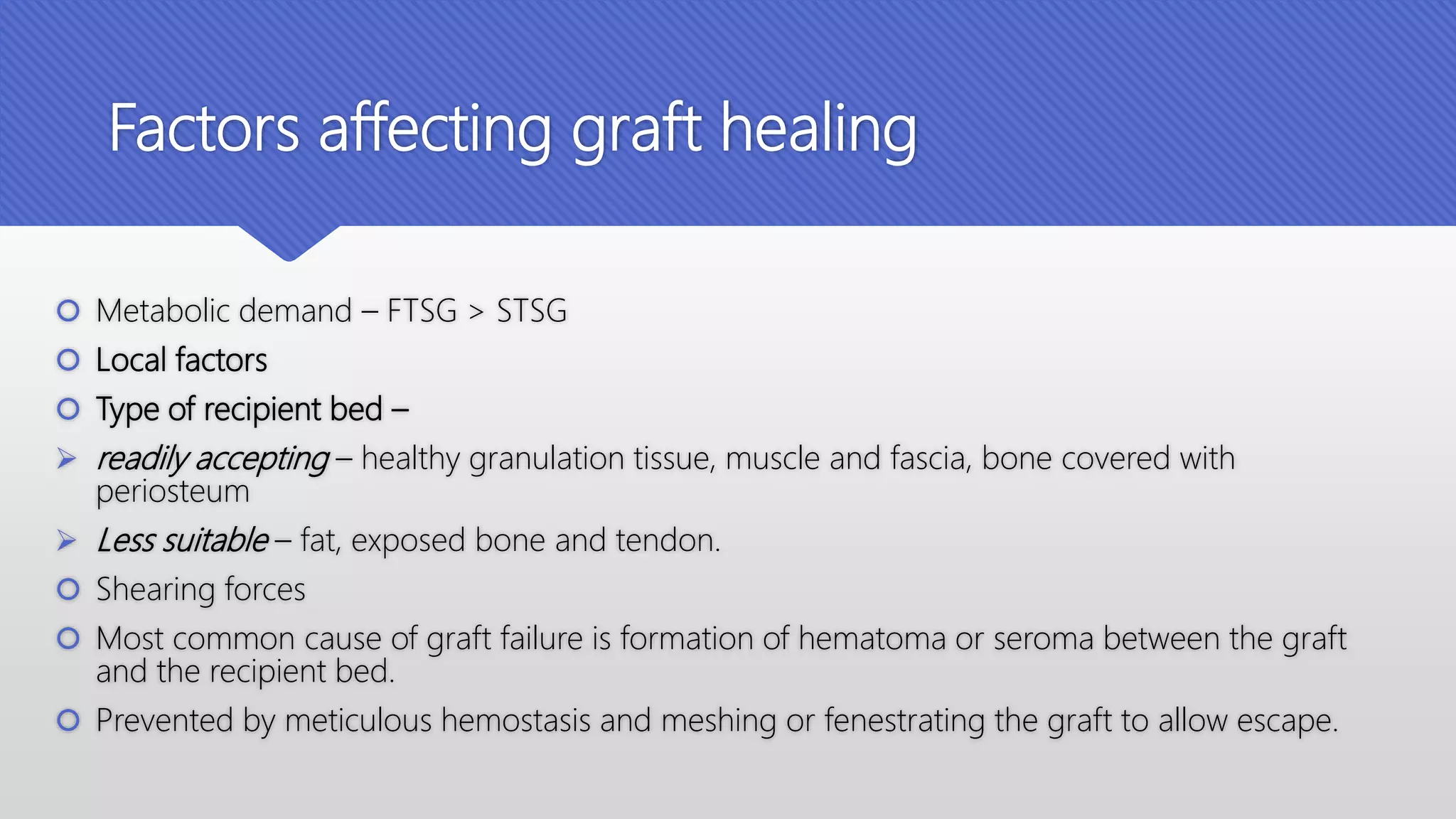 Factors affecting graft healing

Metabolic demand – FTSG > STSG

Local factors

Type of recipient bed –

readily accepting – healthy granulation tissue, muscle and fascia, bone covered with periosteum

Less suitable – fat, exposed bone and tendon.

Shearing forces

Most common cause of graft failure is formation of hematoma or seroma between the graft and the recipient bed.

Prevented by meticulous hemostasis and meshing or fenestrating the graft to allow escape.